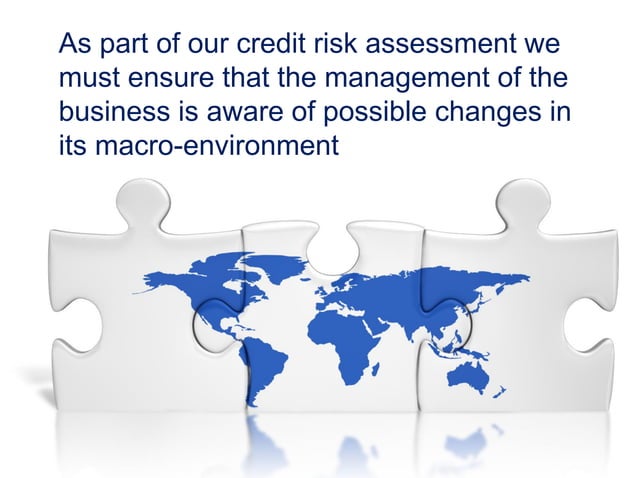 As part of our credit risk assessment we must ensure that the management of the business is aware of possible changes in its macro-environment